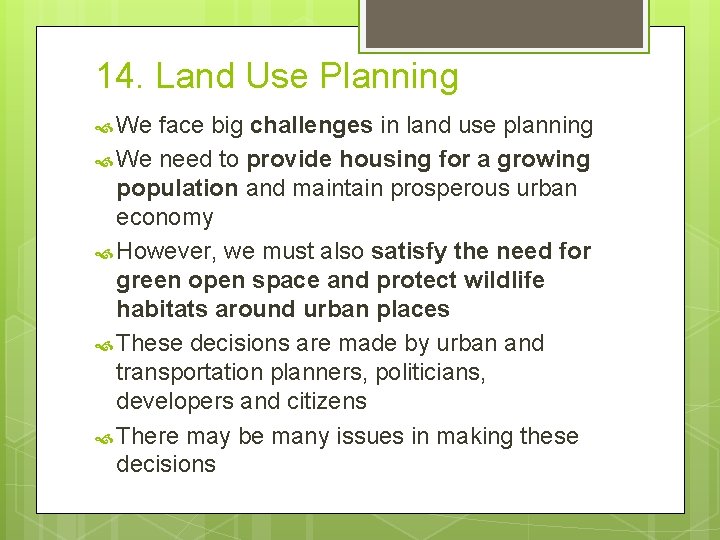 14. Land Use Planning

We face big challenges in land use planning

We need to provide housing for a growing population and maintain prosperous urban economy

However, we must also satisfy the need for green open space and protect wildlife habitats around urban places

These decisions are made by urban and transportation planners, politicians, developers and citizens

There may be many issues in making these decisions